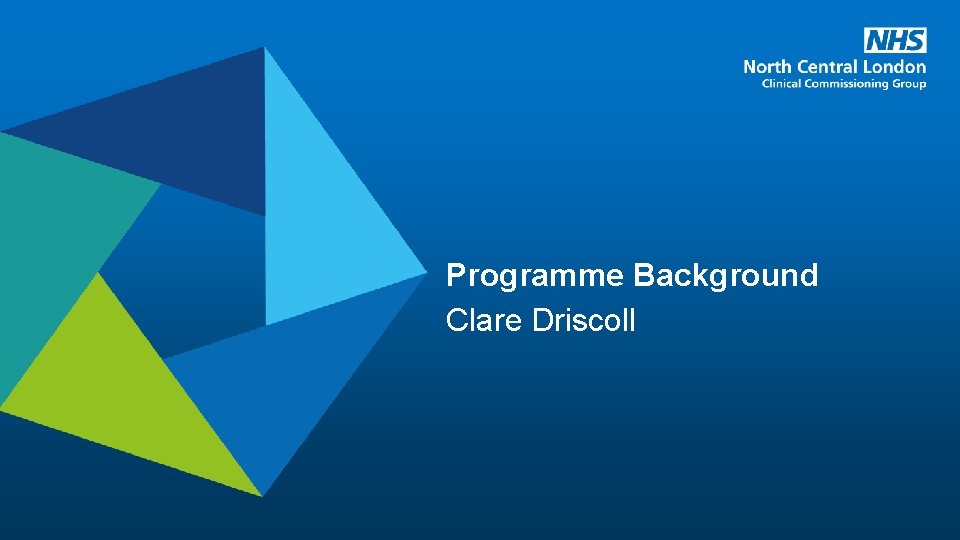 NHS
North Central London
Clinical Commissioning Group

Programme Background
Clare Driscoll